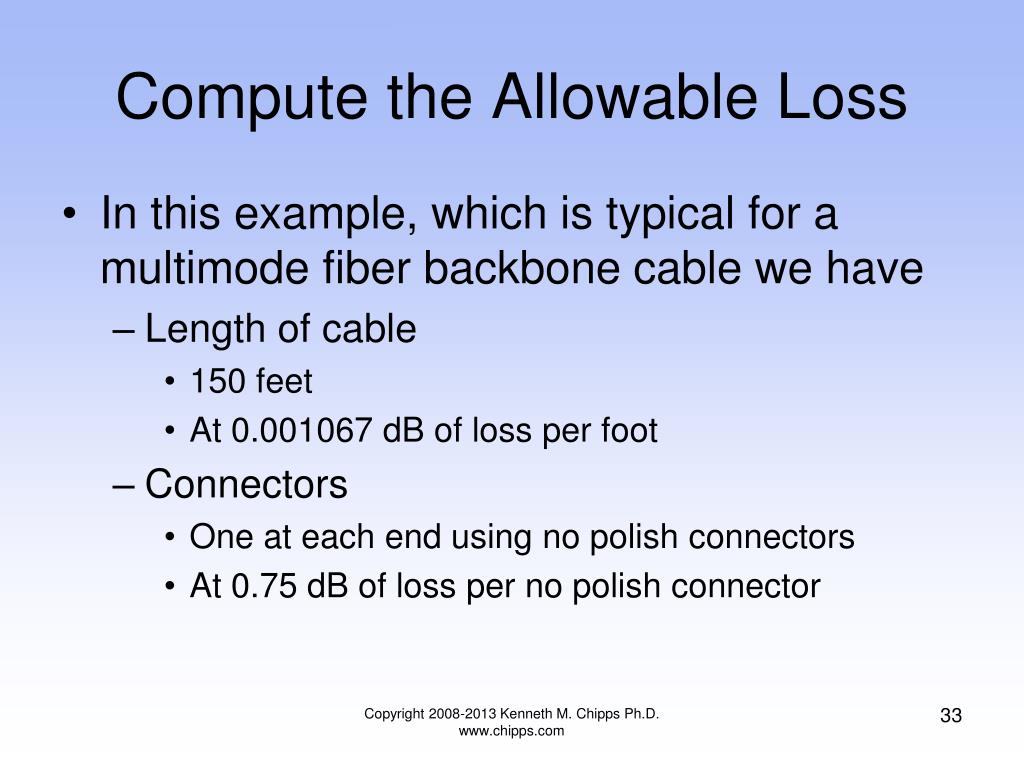 Compute the Allowable Loss

• In this example, which is typical for a multimode fiber backbone cable we have
– Length of cable
• 150 feet
• At 0.001067 dB of loss per foot
– Connectors
• One at each end using no polish connectors
• At 0.75 dB of loss per no polish connector

Copyright 2008-2013 Kenneth M. Chipps Ph.D.
www.chipps.com

33